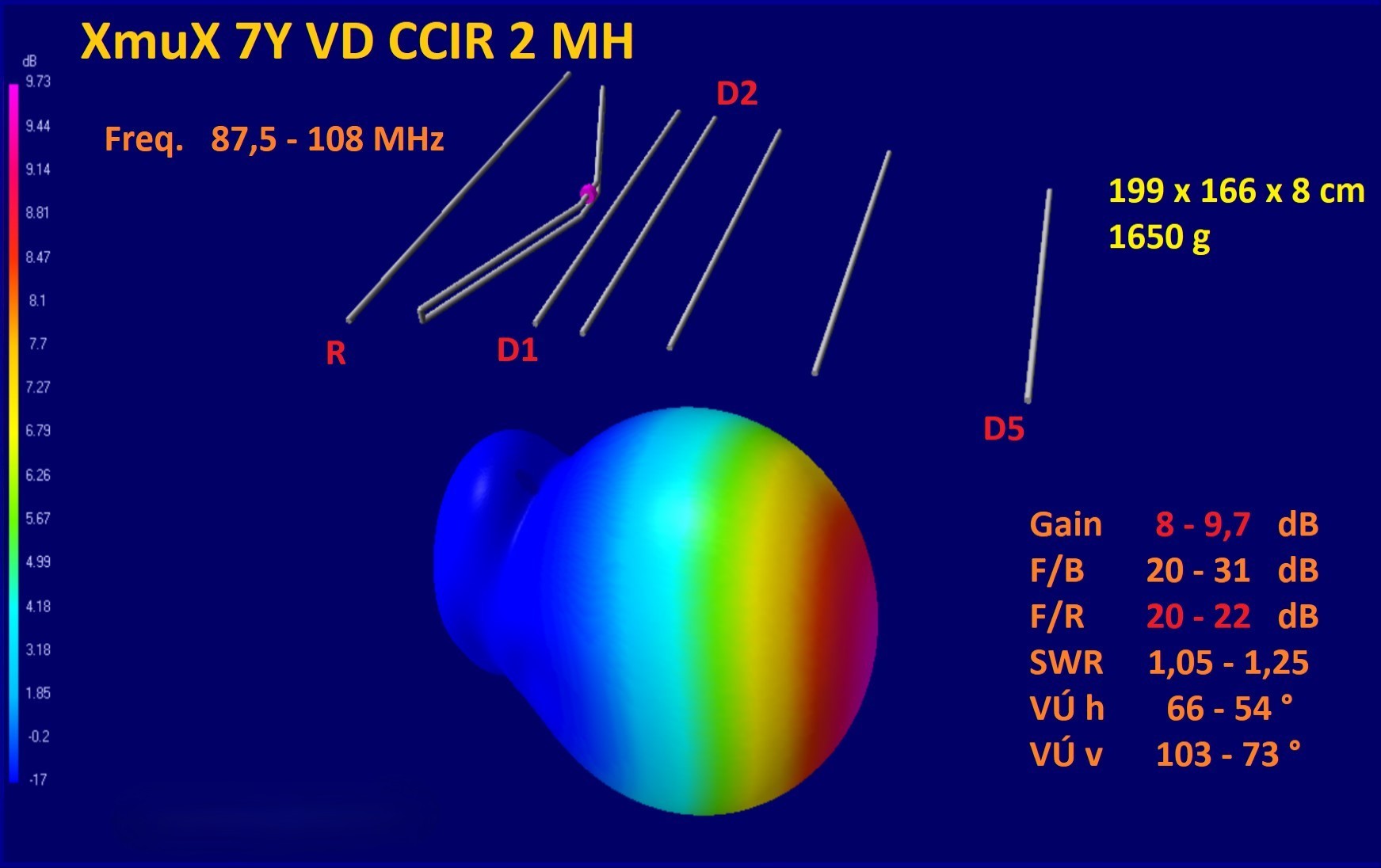 XmuX 7Y VD CCIR 2 MH

dB
9.73
9.44
9.14
8.81
8.47
8.1
7.7
7.27
6.79
6.26
5.67
4.99
4.18
3.18
1.85
-0.2
-17

Freq. 87,5 - 108 MHz

D2

R

D1

D5

199 x 166 x 8 cm
1650 g

Gain 8 - 9,7 dB
F/B 20 - 31 dB
F/R 20 - 22 dB
SWR 1,05 - 1,25
VÚ h 66 - 54 °
VÚ v 103 - 73 °